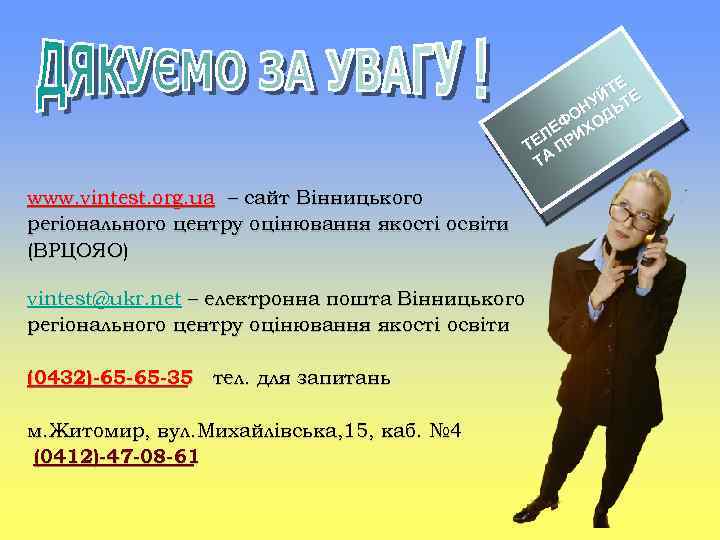 ДЯКУЄМО ЗА УВАГУ !

ТЕЛЕФОНУЙТЕ ТА ПРИХОДЬТЕ

www.vintest.org.ua – сайт Вінницького регіонального центру оцінювання якості освіти (ВРЦОЯО)

vintest@ukr.net – електронна пошта Вінницького регіонального центру оцінювання якості освіти

(0432)-65-65-35 тел. для запитань

м.Житомир, вул.Михайлівська,15, каб. №4
(0412)-47-08-61